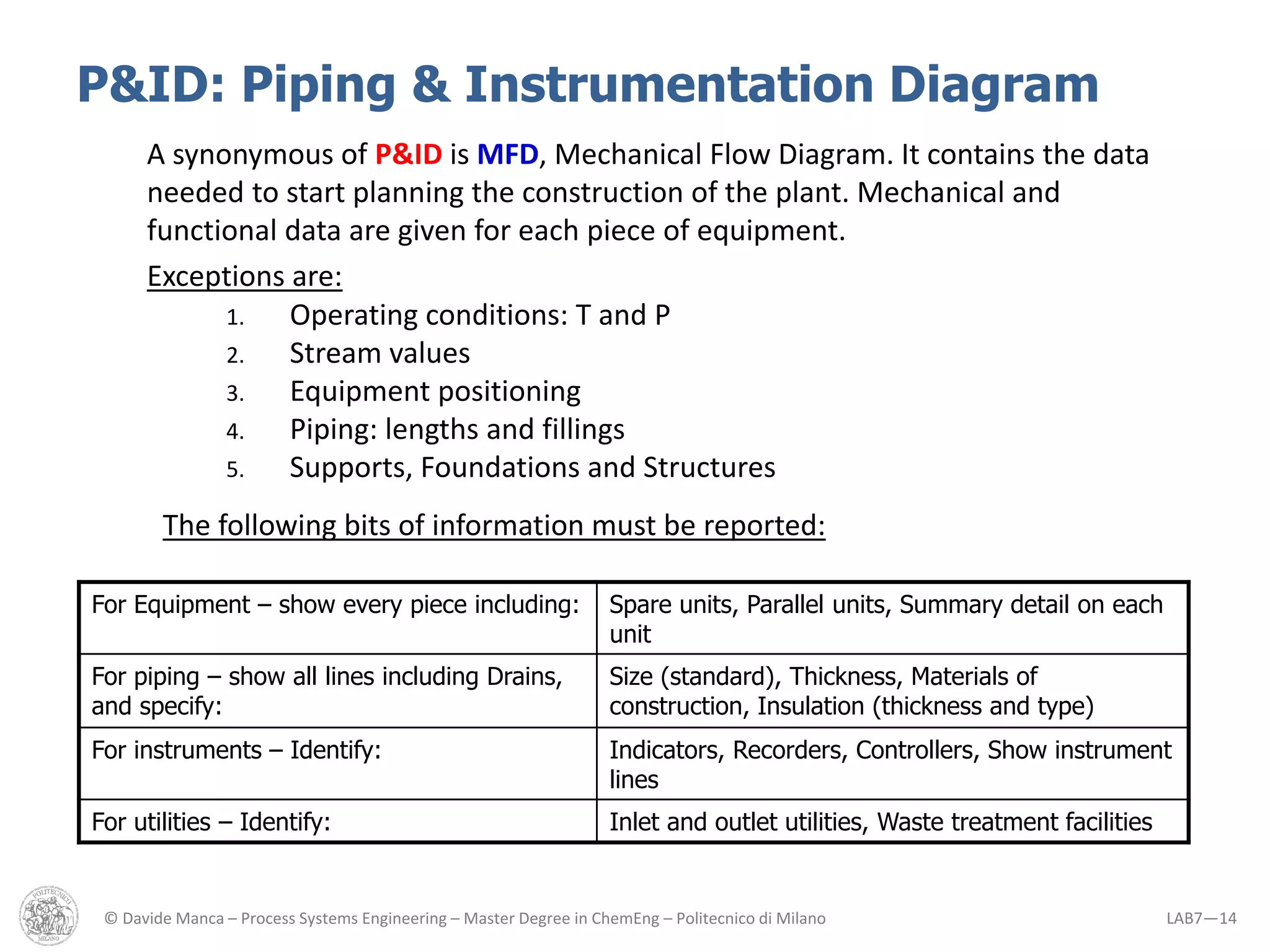 P&ID: Piping & Instrumentation Diagram

A synonymous of P&ID is MFD, Mechanical Flow Diagram. It contains the data needed to start planning the construction of the plant. Mechanical and functional data are given for each piece of equipment.

Exceptions are:

1. Operating conditions: T and P
2. Stream values
3. Equipment positioning
4. Piping: lengths and fillings
5. Supports, Foundations and Structures

The following bits of information must be reported:

| For Equipment – show every piece including: | Spare units, Parallel units, Summary detail on each unit |
|---|---|
| For piping – show all lines including Drains, and specify: | Size (standard), Thickness, Materials of construction, Insulation (thickness and type) |
| For instruments – Identify: | Indicators, Recorders, Controllers, Show instrument lines |
| For utilities – Identify: | Inlet and outlet utilities, Waste treatment facilities |

POLITECNICO MILANO

© Davide Manca – Process Systems Engineering – Master Degree in ChemEng – Politecnico di Milano

LAB7—14